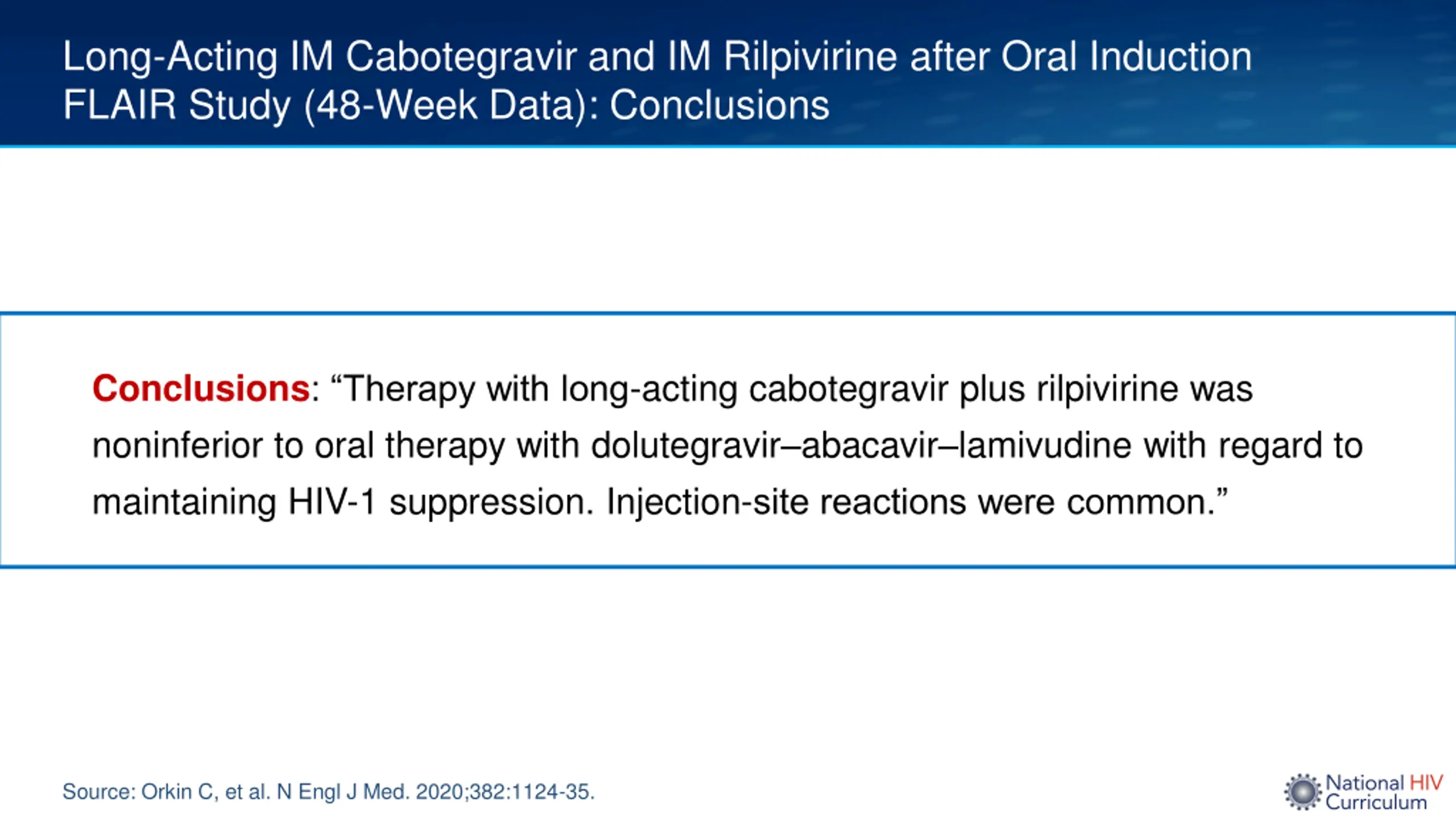 Long-Acting IM Cabotegravir and IM Rilpivirine after Oral Induction
FLAIR Study (48-Week Data): Conclusions

Conclusions: “Therapy with long-acting cabotegravir plus rilpivirine was noninferior to oral therapy with dolutegravir–abacavir–lamivudine with regard to maintaining HIV-1 suppression. Injection-site reactions were common.”

Source: Orkin C, et al. N Engl J Med. 2020;382:1124-35.

National HIV Curriculum